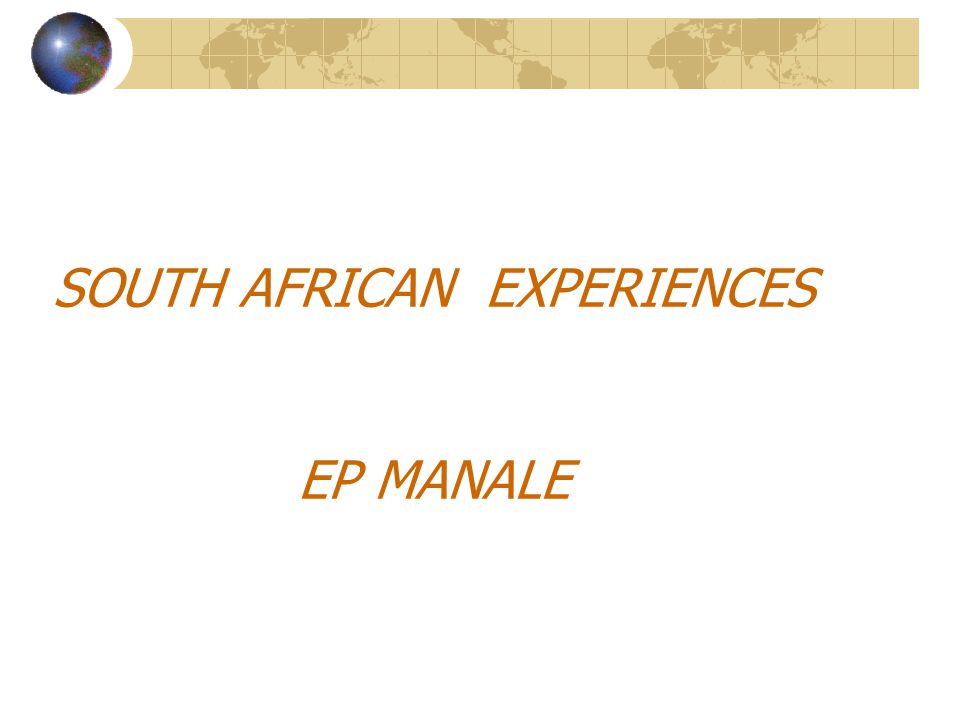 SOUTH AFRICAN EXPERIENCES

EP MANALE